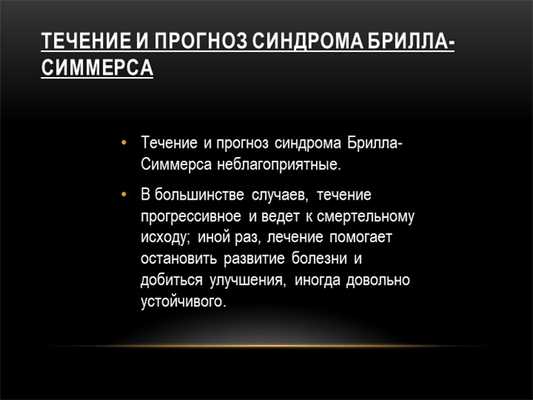 ТЕЧЕНИЕ И ПРОГНОЗ СИНДРОМА БРИЛЛА-СИММЕРСА

• Течение и прогноз синдрома Брилла-Симмерса неблагоприятные.

• В большинстве случаев, течение прогрессивное и ведет к смертельному исходу; иной раз, лечение помогает остановить развитие болезни и добиться улучшения, иногда довольно устойчивого.